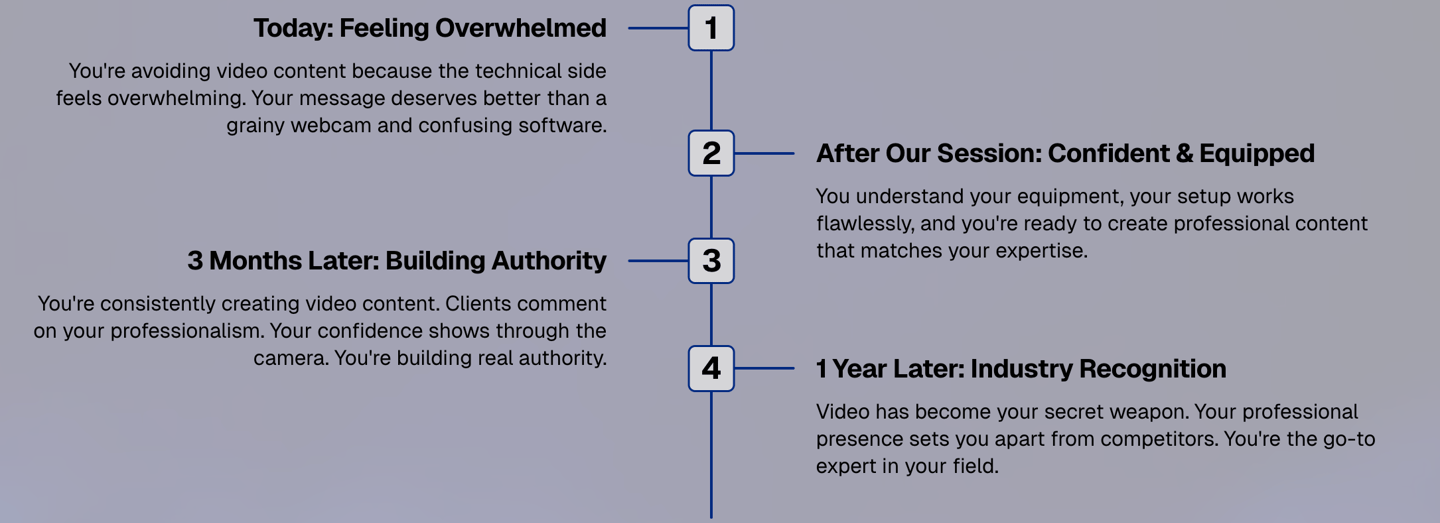 1

Today: Feeling Overwhelmed

You're avoiding video content because the technical side feels overwhelming. Your message deserves better than a grainy webcam and confusing software.

2

After Our Session: Confident & Equipped

You understand your equipment, your setup works flawlessly, and you're ready to create professional content that matches your expertise.

3

3 Months Later: Building Authority

You're consistently creating video content. Clients comment on your professionalism. Your confidence shows through the camera. You're building real authority.

4

1 Year Later: Industry Recognition

Video has become your secret weapon. Your professional presence sets you apart from competitors. You're the go-to expert in your field.